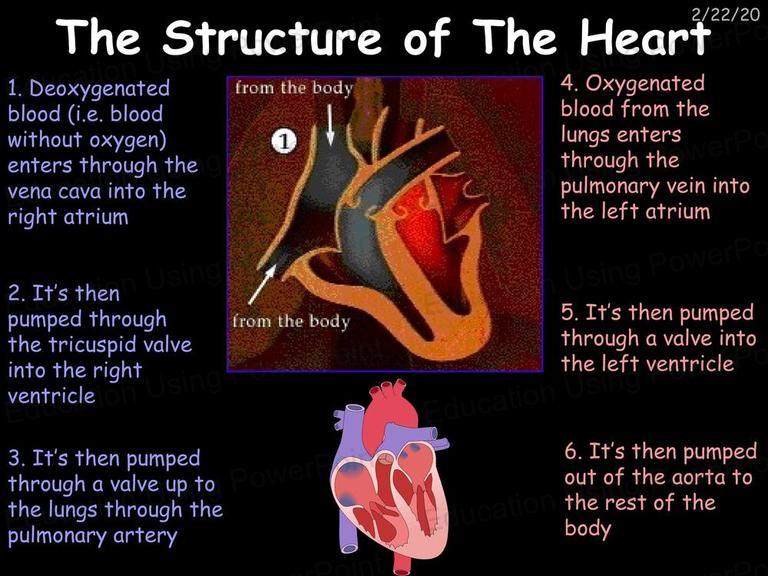 2/22/20

The Structure of The Heart

1. Deoxygenated blood (i.e. blood without oxygen) enters through the vena cava into the right atrium

2. It's then pumped through the tricuspid valve into the right ventricle

3. It's then pumped through a valve up to the lungs through the pulmonary artery

from the body

1

from the body

4. Oxygenated blood from the lungs enters through the pulmonary vein into the left atrium

5. It's then pumped through a valve into the left ventricle

6. It's then pumped out of the aorta to the rest of the body